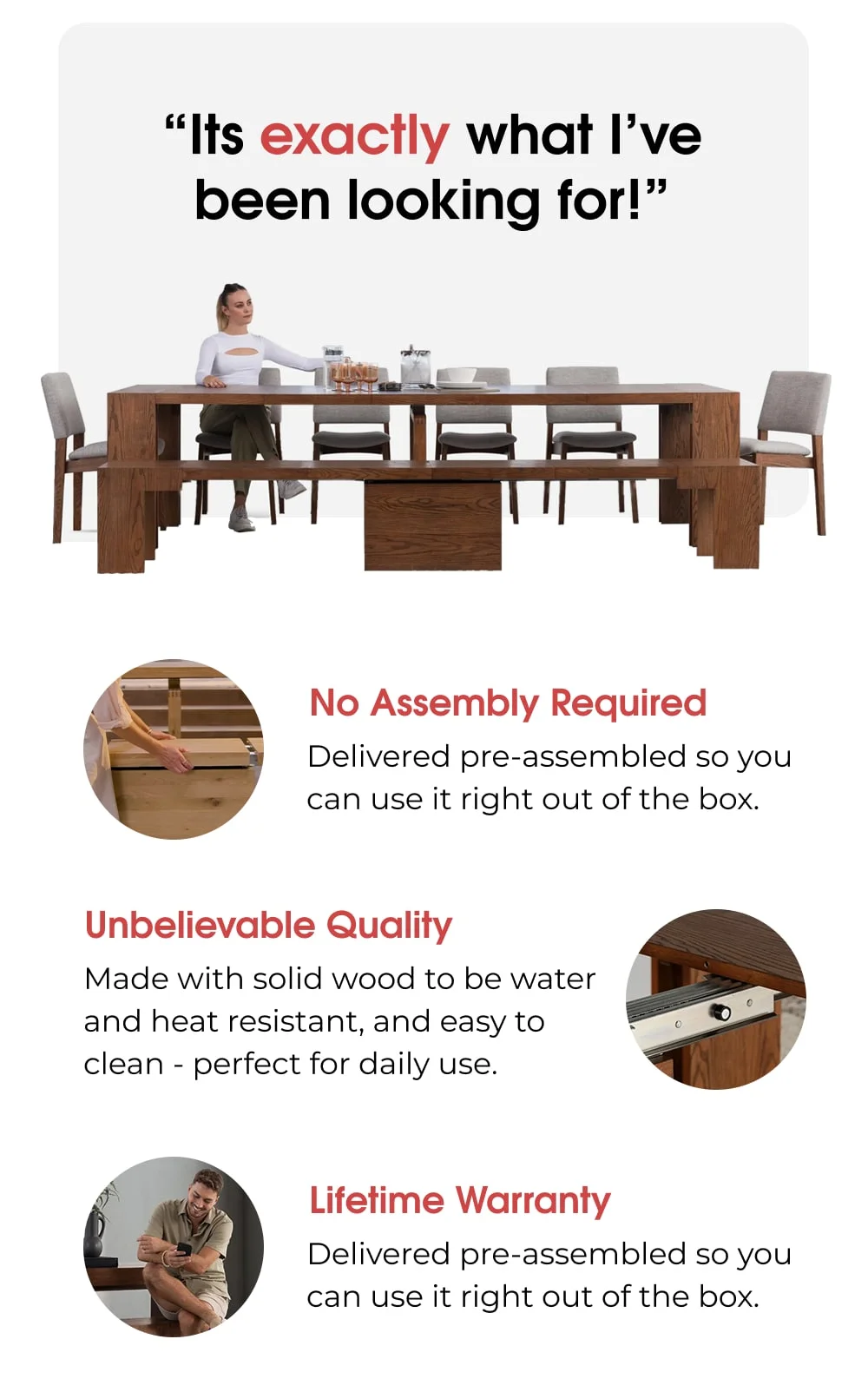 “Its exactly what I’ve been looking for!”

No Assembly Required
Delivered pre-assembled so you can use it right out of the box.

Unbelievable Quality
Made with solid wood to be water and heat resistant, and easy to clean - perfect for daily use.

Lifetime Warranty
Delivered pre-assembled so you can use it right out of the box.